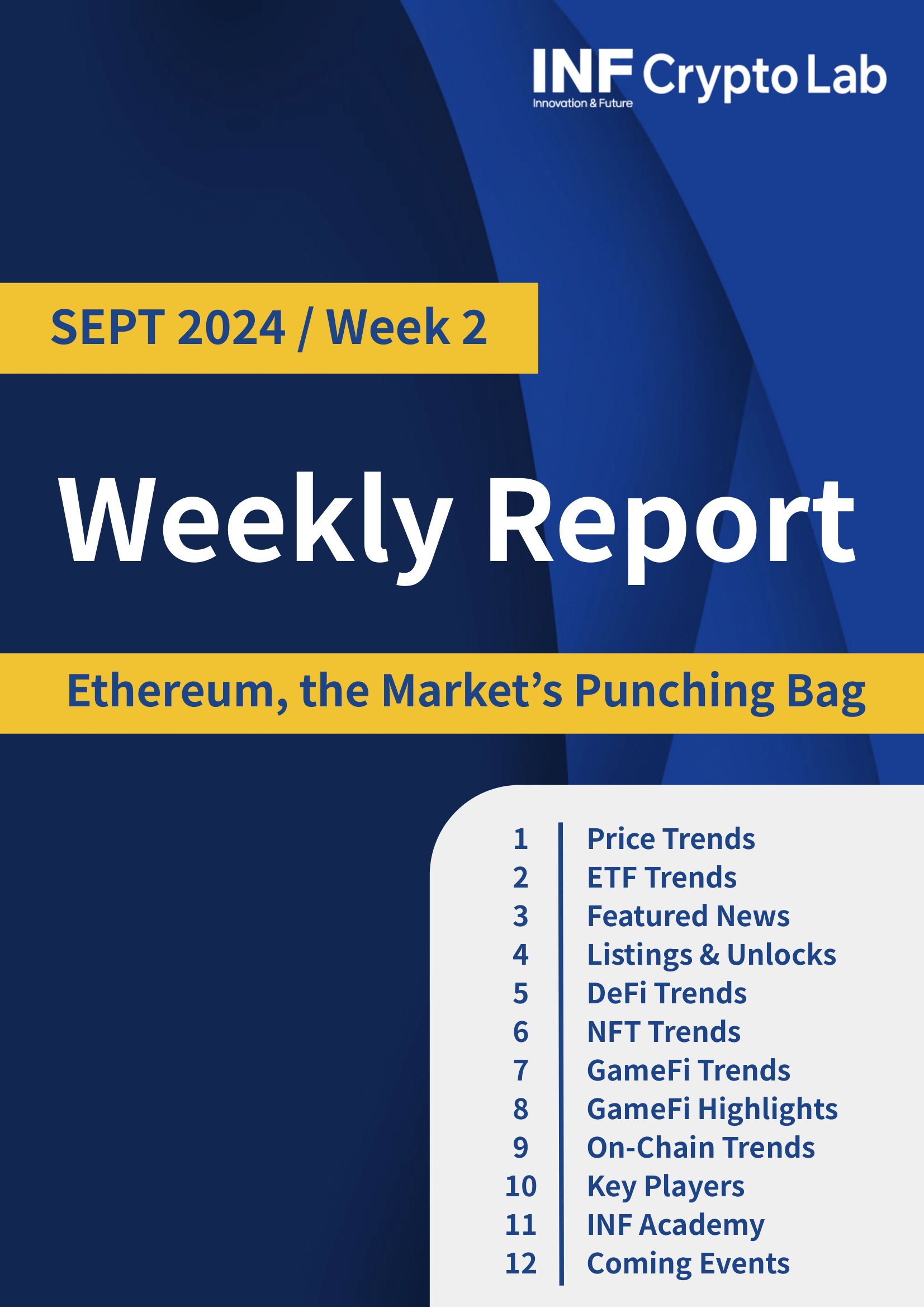 INF Crypto Lab
Innovation & Future

SEPT 2024 / Week 2

Weekly Report

Ethereum, the Market's Punching Bag

1 Price Trends
2 ETF Trends
3 Featured News
4 Listings & Unlocks
5 DeFi Trends
6 NFT Trends
7 GameFi Trends
8 GameFi Highlights
9 On-Chain Trends
10 Key Players
11 INF Academy
12 Coming Events